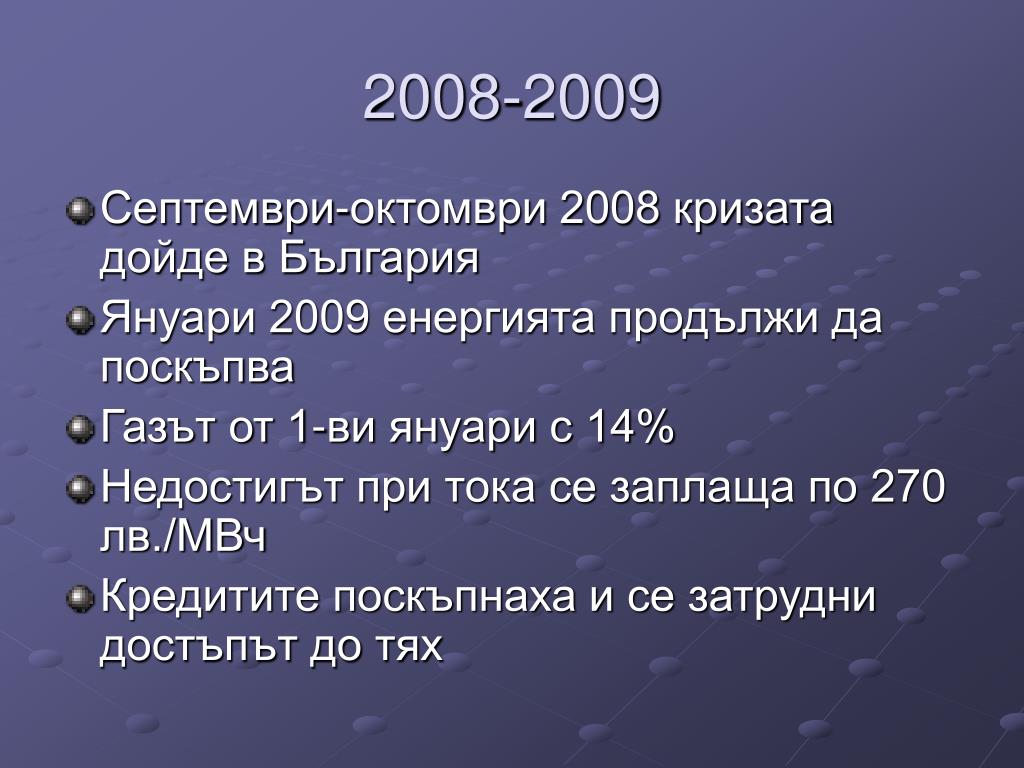 2008-2009

Септември-октомври 2008 кризата дойде в България

Януари 2009 енергията продължи да поскъпва

Газът от 1-ви януари с 14%

Недостигът при тока се заплаща по 270 лв./МВч

Кредитите поскъпнаха и се затрудни достъпът до тях